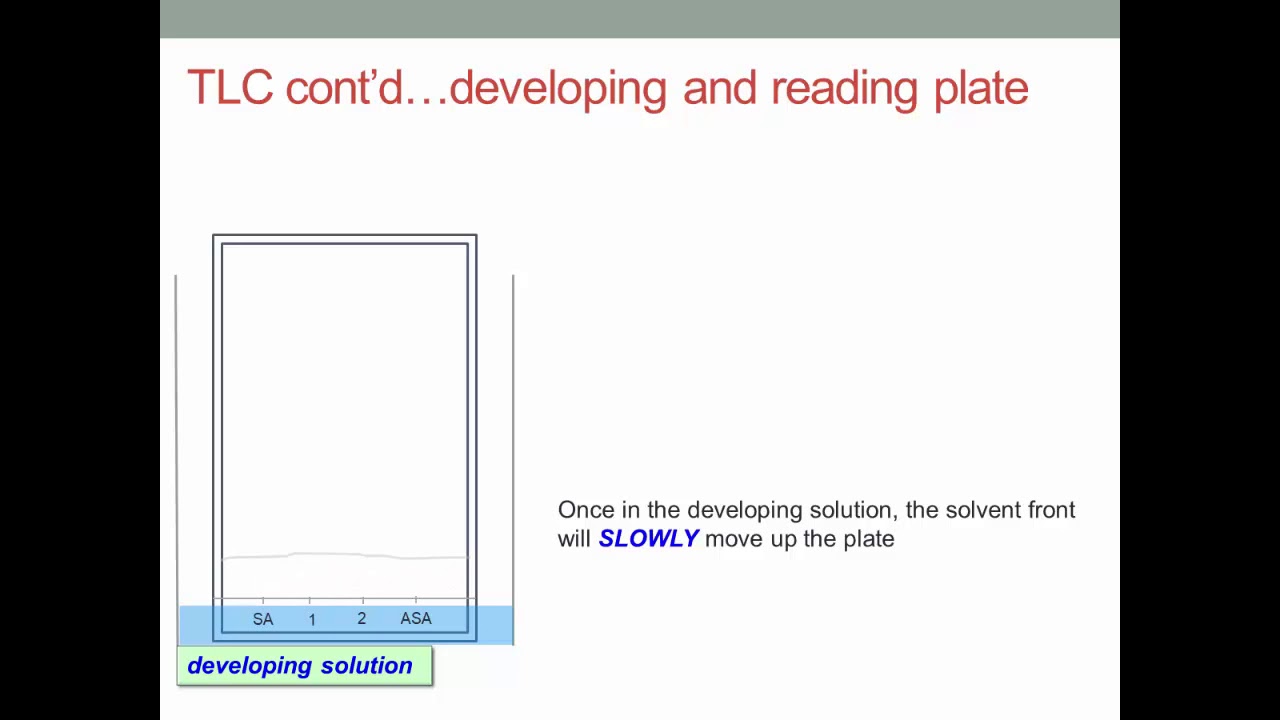 TLC cont'd…developing and reading plate

SA 1 2 ASA

developing solution

Once in the developing solution, the solvent front will SLOWLY move up the plate